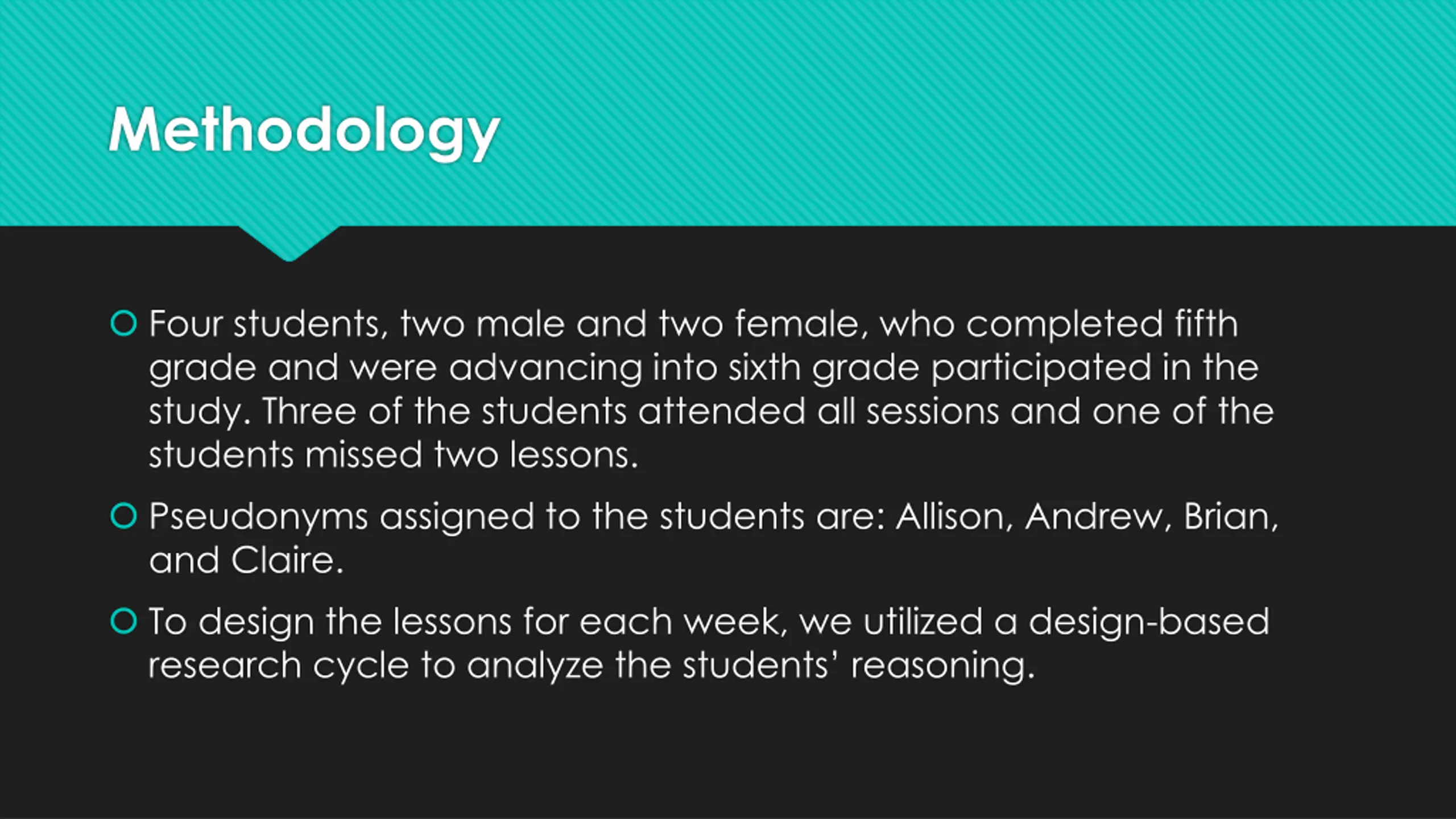 Methodology

Four students, two male and two female, who completed fifth grade and were advancing into sixth grade participated in the study. Three of the students attended all sessions and one of the students missed two lessons.

Pseudonyms assigned to the students are: Allison, Andrew, Brian, and Claire.

To design the lessons for each week, we utilized a design-based research cycle to analyze the students' reasoning.